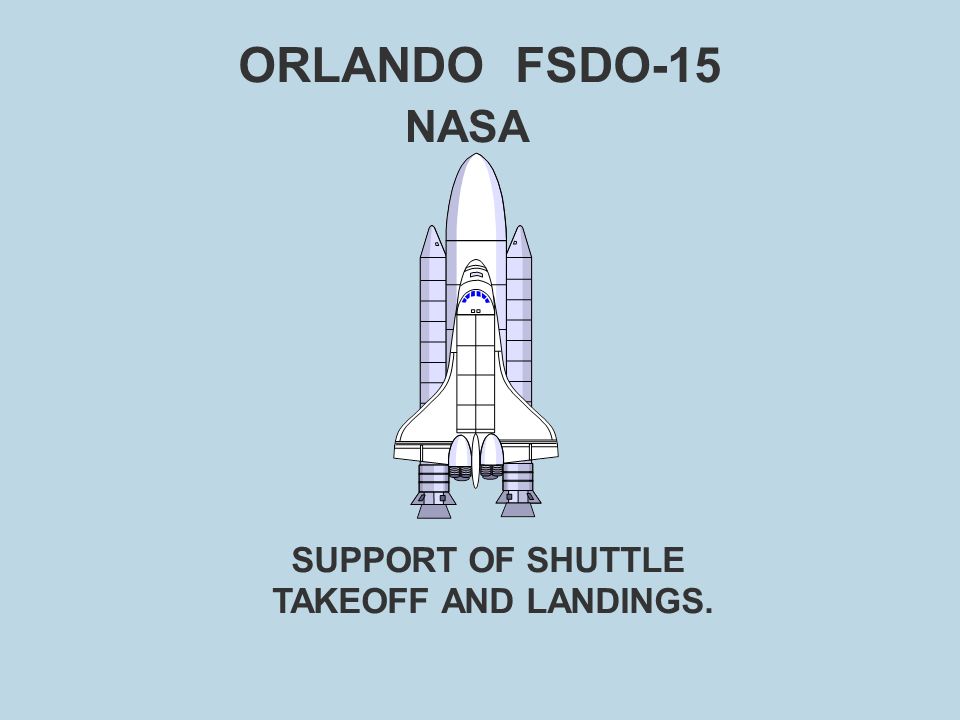 ORLANDO FSDO-15
NASA

SUPPORT OF SHUTTLE TAKEOFF AND LANDINGS.